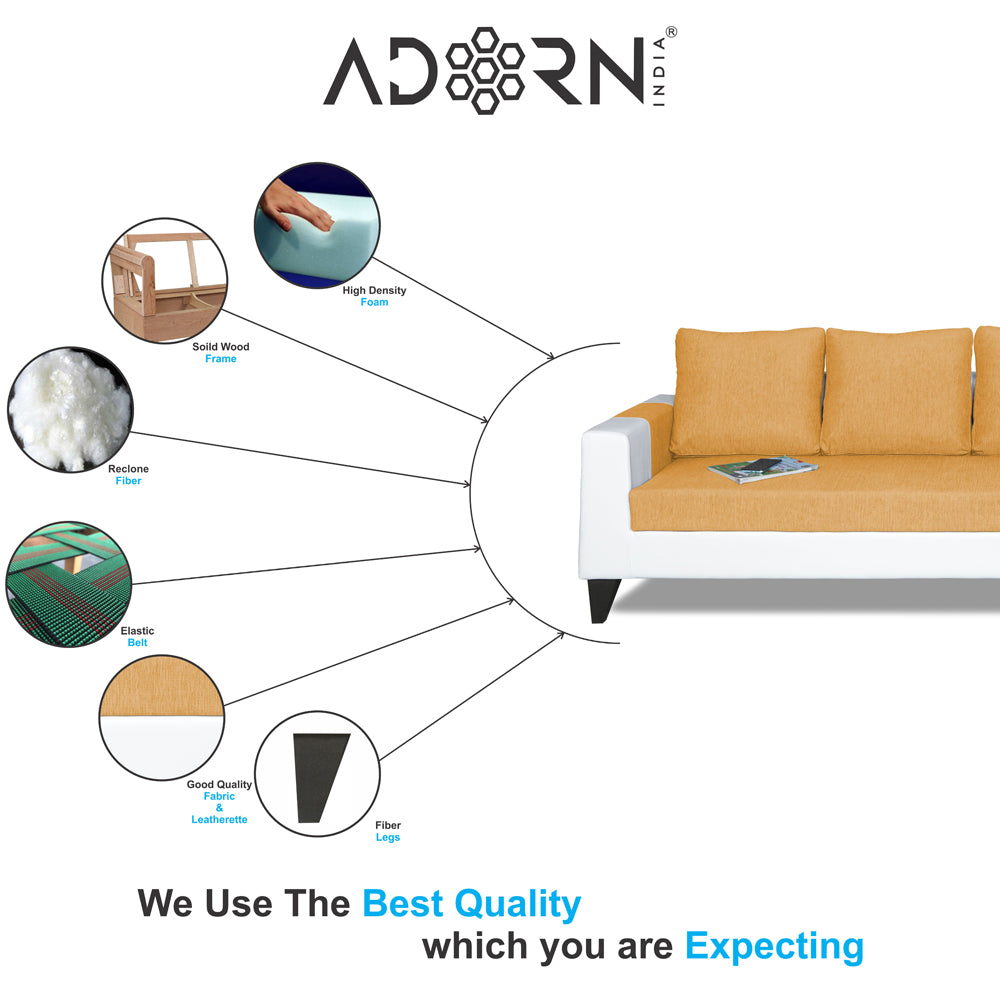 ADORN INDIA®

High Density
Foam

Soild Wood
Frame

Reclone
Fiber

Elastic
Belt

Good Quality
Fabric
&
Leatherette

Fiber
Legs

We Use The Best Quality
which you are Expecting